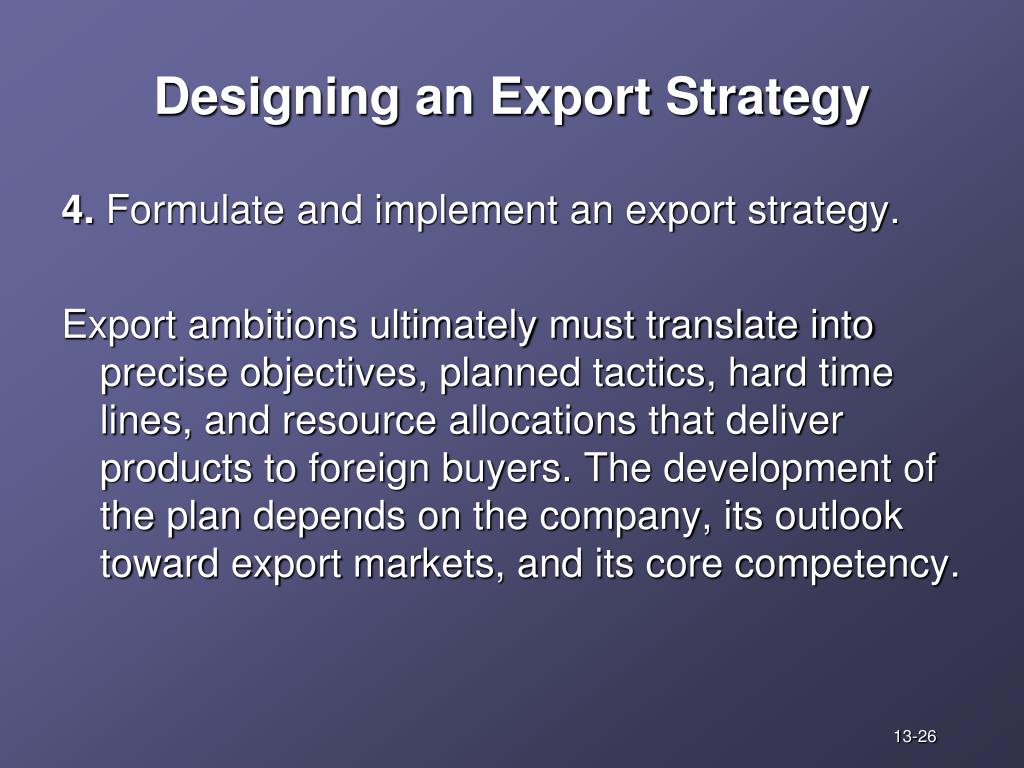 Designing an Export Strategy

4. Formulate and implement an export strategy.

Export ambitions ultimately must translate into precise objectives, planned tactics, hard time lines, and resource allocations that deliver products to foreign buyers. The development of the plan depends on the company, its outlook toward export markets, and its core competency.

13-26